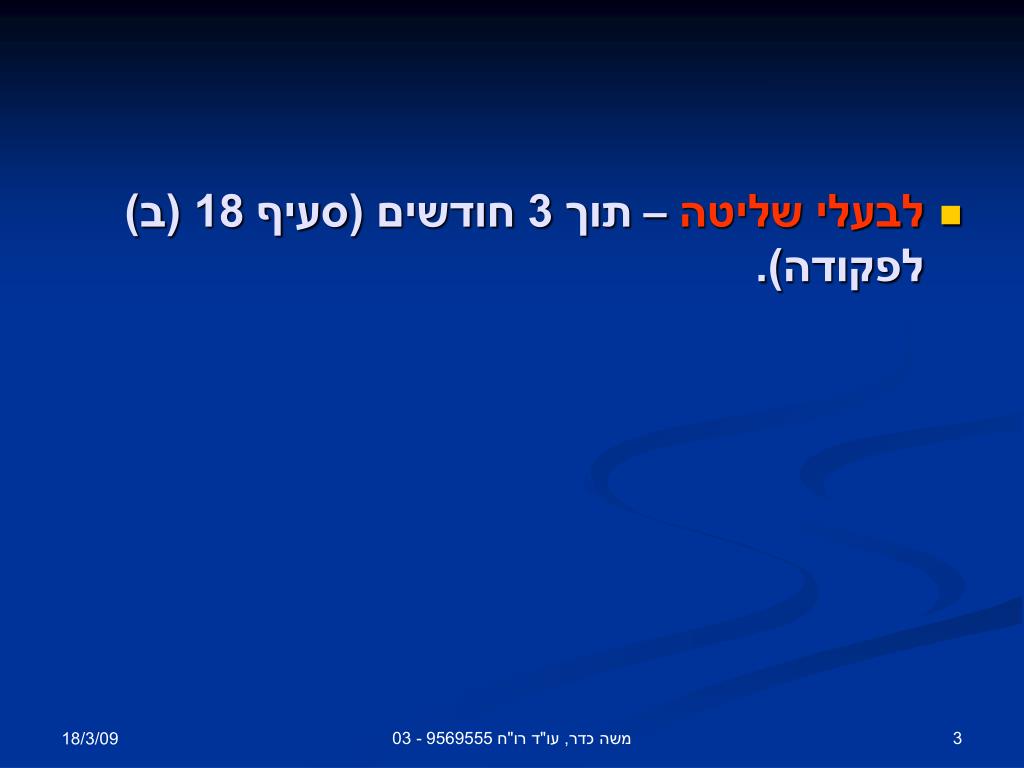 לבעלי שליטה – תוך 3 חודשים (סעיף 18 (ב) לפקודה).

18/3/09

משה כדר, עו"ד רו"ח 9569555 - 03

3